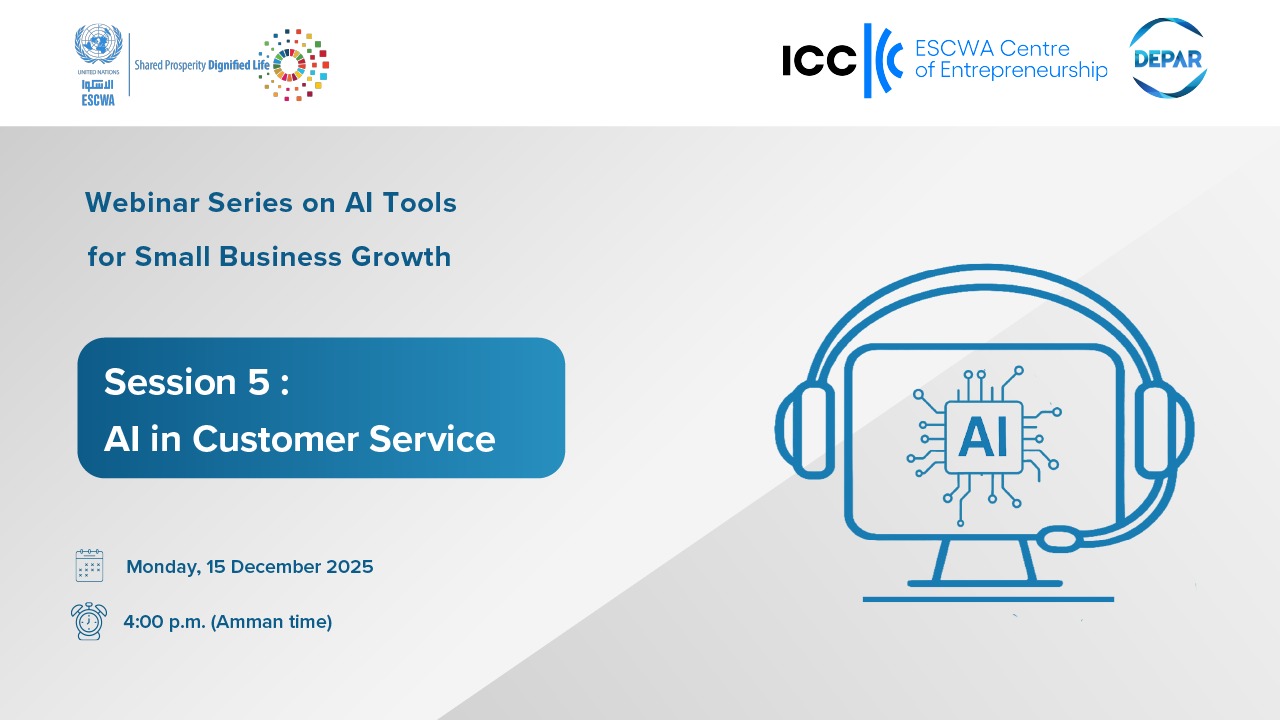 UNITED NATIONS
الإسكوا
ESCWA

Shared Prosperity Dignified Life

ICC ESCWA Centre of Entrepreneurship

DEPAR

Webinar Series on AI Tools for Small Business Growth

Session 5 :
AI in Customer Service

AI

Monday, 15 December 2025

4:00 p.m. (Amman time)